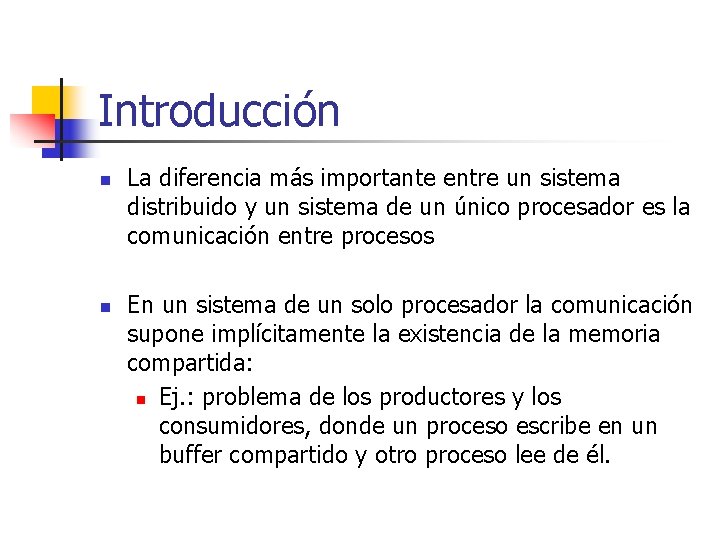 Introducción

La diferencia más importante entre un sistema distribuido y un sistema de un único procesador es la comunicación entre procesos

En un sistema de un solo procesador la comunicación supone implícitamente la existencia de la memoria compartida:

Ej.: problema de los productores y los consumidores, donde un proceso escribe en un buffer compartido y otro proceso lee de él.